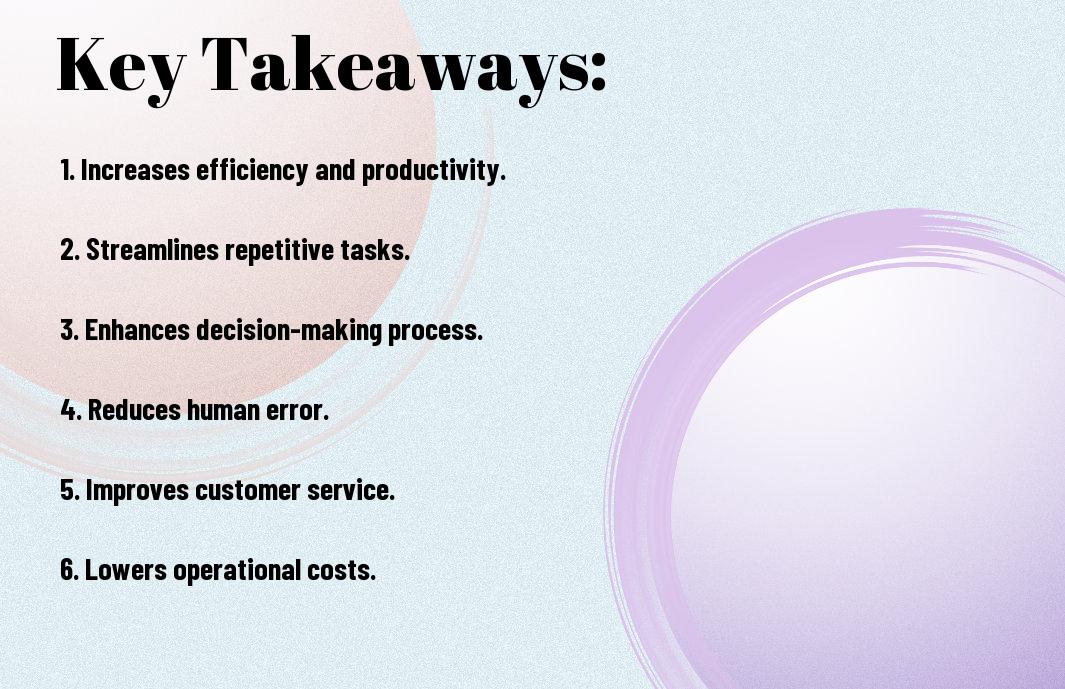 Key Takeaways:

1. Increases efficiency and productivity.

2. Streamlines repetitive tasks.

3. Enhances decision-making process.

4. Reduces human error.

5. Improves customer service.

6. Lowers operational costs.